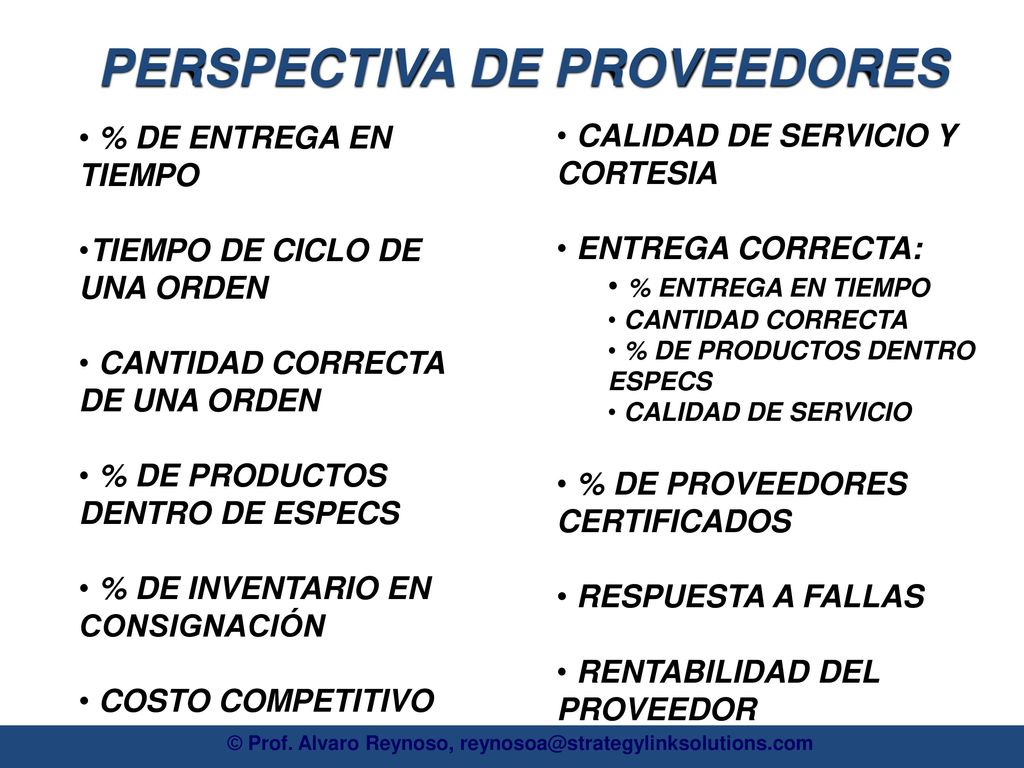 PERSPECTIVA DE PROVEEDORES

• % DE ENTREGA EN TIEMPO

•TIEMPO DE CICLO DE UNA ORDEN

• CANTIDAD CORRECTA DE UNA ORDEN

• % DE PRODUCTOS DENTRO DE ESPECS

• % DE INVENTARIO EN CONSIGNACIÓN

• COSTO COMPETITIVO

• CALIDAD DE SERVICIO Y CORTESIA

• ENTREGA CORRECTA:
• % ENTREGA EN TIEMPO
• CANTIDAD CORRECTA
• % DE PRODUCTOS DENTRO ESPECS
• CALIDAD DE SERVICIO

• % DE PROVEEDORES CERTIFICADOS

• RESPUESTA A FALLAS

• RENTABILIDAD DEL PROVEEDOR

© Prof. Alvaro Reynoso, reynosoa@strategylinksolutions.com